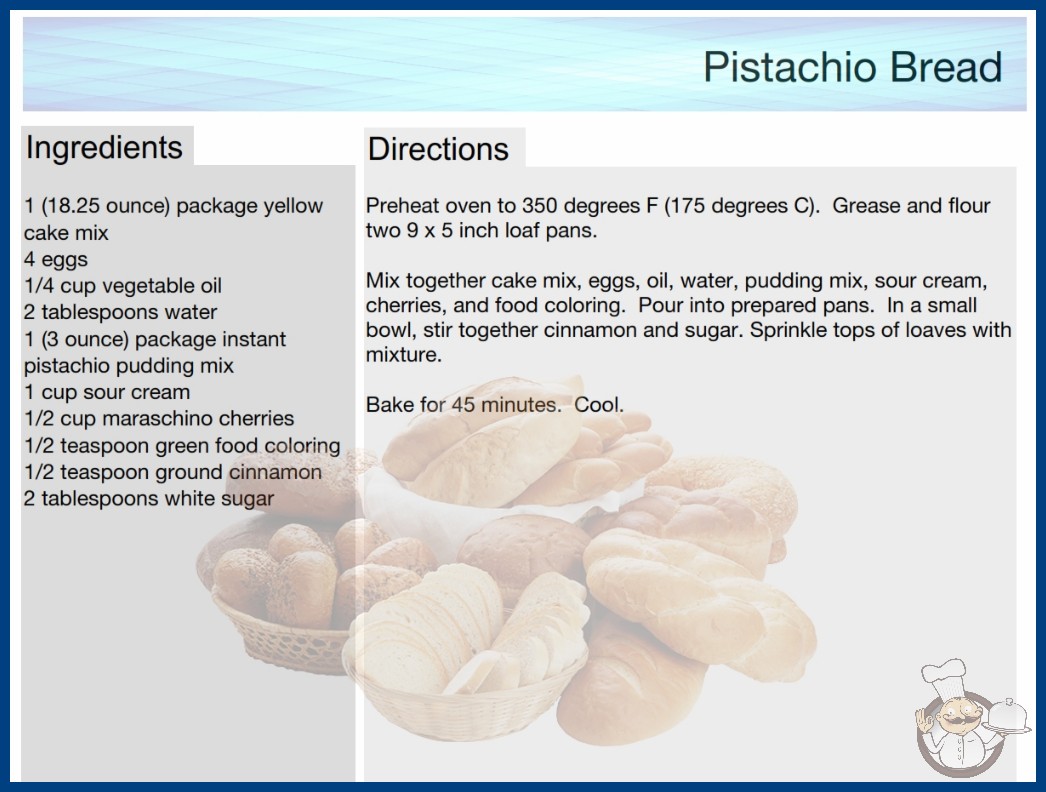 Pistachio Bread

Ingredients

1 (18.25 ounce) package yellow cake mix
4 eggs
1/4 cup vegetable oil
2 tablespoons water
1 (3 ounce) package instant pistachio pudding mix
1 cup sour cream
1/2 cup maraschino cherries
1/2 teaspoon green food coloring
1/2 teaspoon ground cinnamon
2 tablespoons white sugar

Directions

Preheat oven to 350 degrees F (175 degrees C). Grease and flour two 9 x 5 inch loaf pans.

Mix together cake mix, eggs, oil, water, pudding mix, sour cream, cherries, and food coloring. Pour into prepared pans. In a small bowl, stir together cinnamon and sugar. Sprinkle tops of loaves with mixture.

Bake for 45 minutes. Cool.